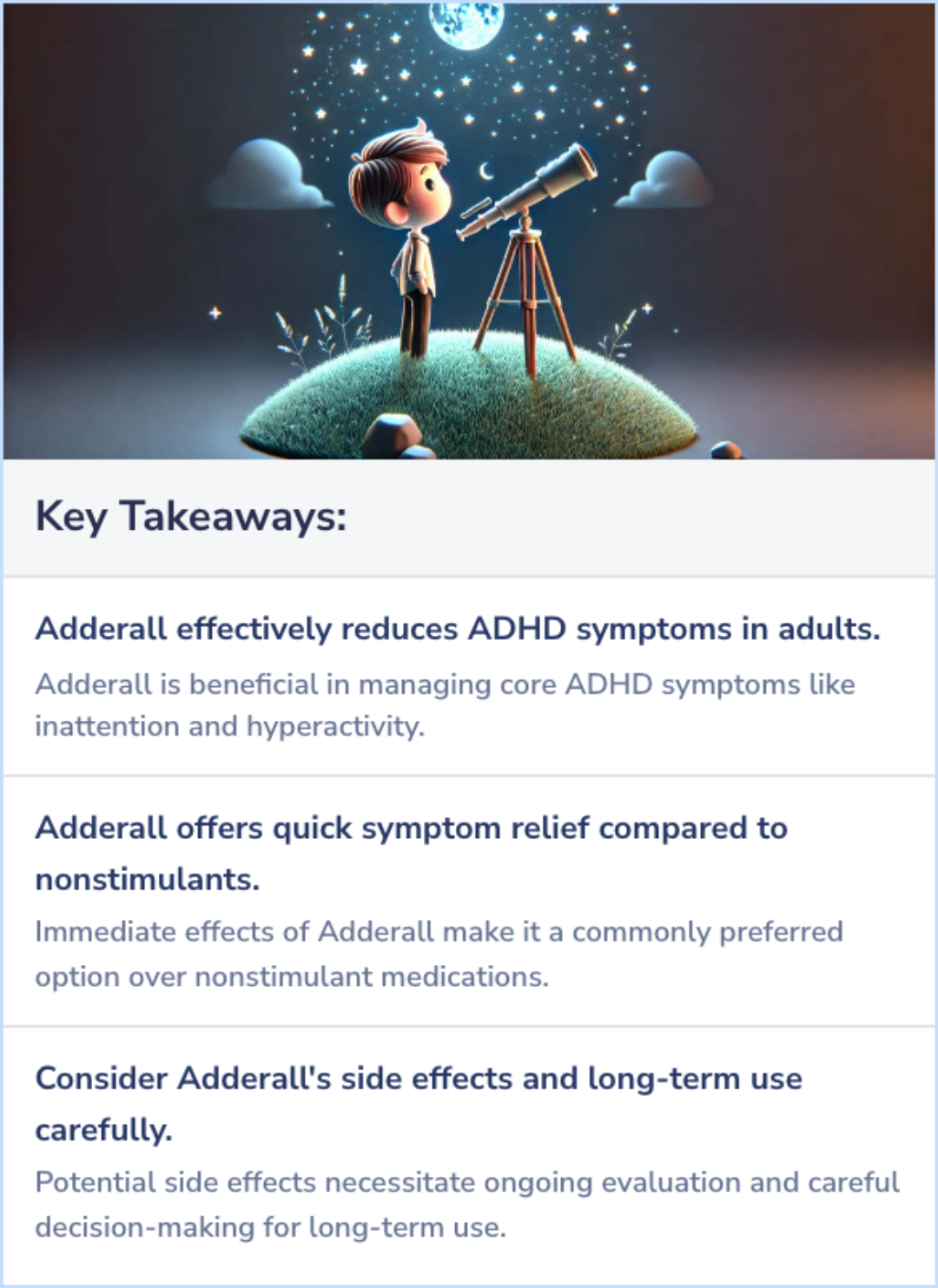 Key Takeaways:

Adderall effectively reduces ADHD symptoms in adults.

Adderall is beneficial in managing core ADHD symptoms like inattention and hyperactivity.

Adderall offers quick symptom relief compared to nonstimulants.

Immediate effects of Adderall make it a commonly preferred option over nonstimulant medications.

Consider Adderall's side effects and long-term use carefully.

Potential side effects necessitate ongoing evaluation and careful decision-making for long-term use.